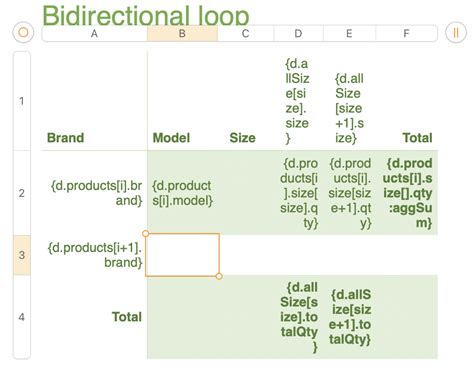 Bidirectional loop

| | A | B | C | D | E | F |
|---|---|---|---|---|---|---|
| 1 | Brand | Model | Size | {d.allSize[size].size} | {d.allSize[size+1].size} | Total |
| 2 | {d.products[i].brand} | {d.products[i].model} | | {d.products[i].size[size].qty} | {d.products[i].size[size+1].qty} | {d.products[i].size[].qty:aggSum} |
| 3 | {d.products[i+1].brand} | | | | | |
| 4 | Total | | | {d.allSize[size].totalQty} | {d.allSize[size+1].totalQty} | |